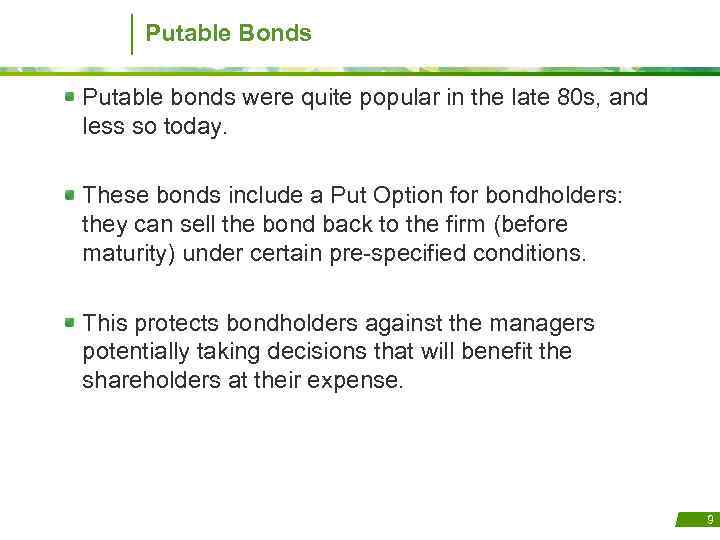 Putable Bonds

Putable bonds were quite popular in the late 80s, and less so today.

These bonds include a Put Option for bondholders: they can sell the bond back to the firm (before maturity) under certain pre-specified conditions.

This protects bondholders against the managers potentially taking decisions that will benefit the shareholders at their expense.

9